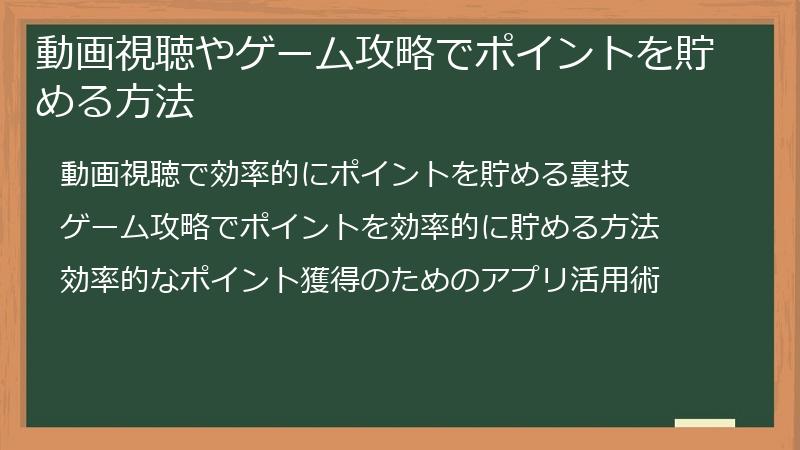 動画視聴やゲーム攻略でポイントを貯める方法

動画視聴で効率的にポイントを貯める裏技

ゲーム攻略でポイントを効率的に貯める方法

効率的なポイント獲得のためのアプリ活用術